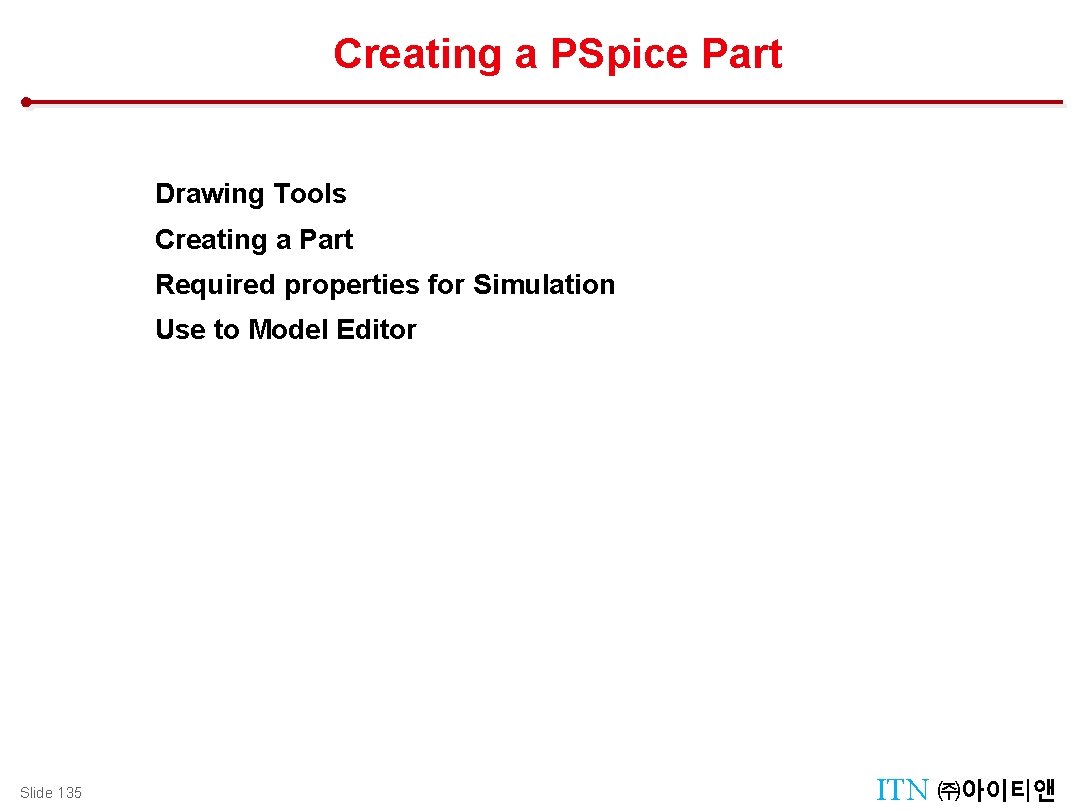 Creating a PSpice Part

Drawing Tools

Creating a Part

Required properties for Simulation

Use to Model Editor

Slide 135

ITN ㈜아이티앤